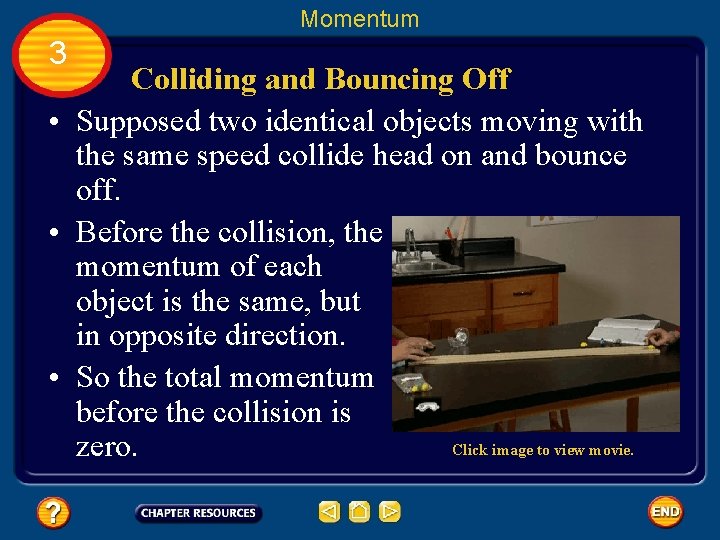 Momentum

3

Colliding and Bouncing Off

• Supposed two identical objects moving with the same speed collide head on and bounce off.

• Before the collision, the momentum of each object is the same, but in opposite direction.

• So the total momentum before the collision is zero.

Click image to view movie.

?

CHAPTER RESOURCES

END